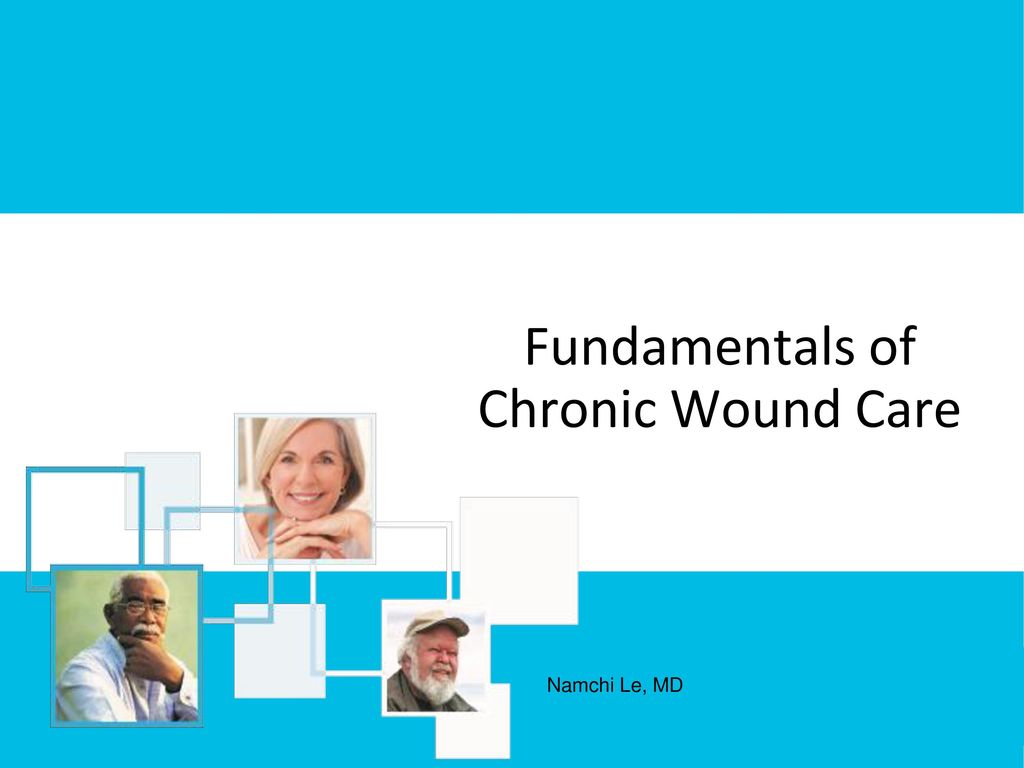 Fundamentals of Chronic Wound Care

Namchi Le, MD